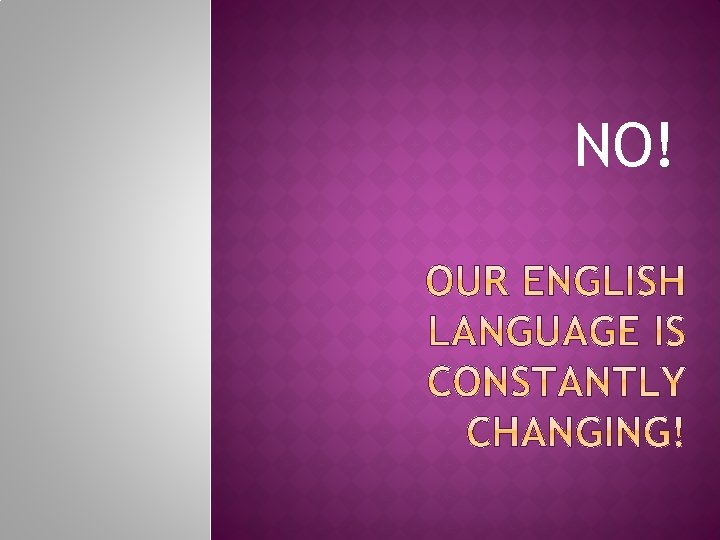 NO!

OUR ENGLISH LANGUAGE IS CONSTANTLY CHANGING!